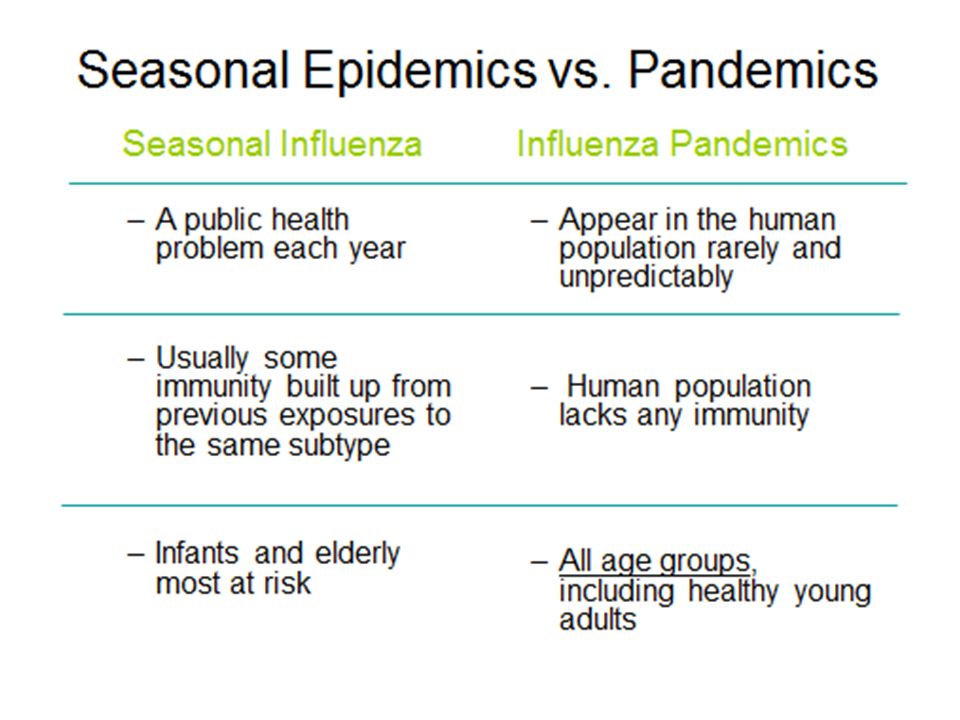 Seasonal Epidemics vs. Pandemics

| Seasonal Influenza | Influenza Pandemics |
|---|---|
| – A public health problem each year | – Appear in the human population rarely and unpredictably |
| – Usually some immunity built up from previous exposures to the same subtype | – Human population lacks any immunity |
| – Infants and elderly most at risk | – All age groups, including healthy young adults |